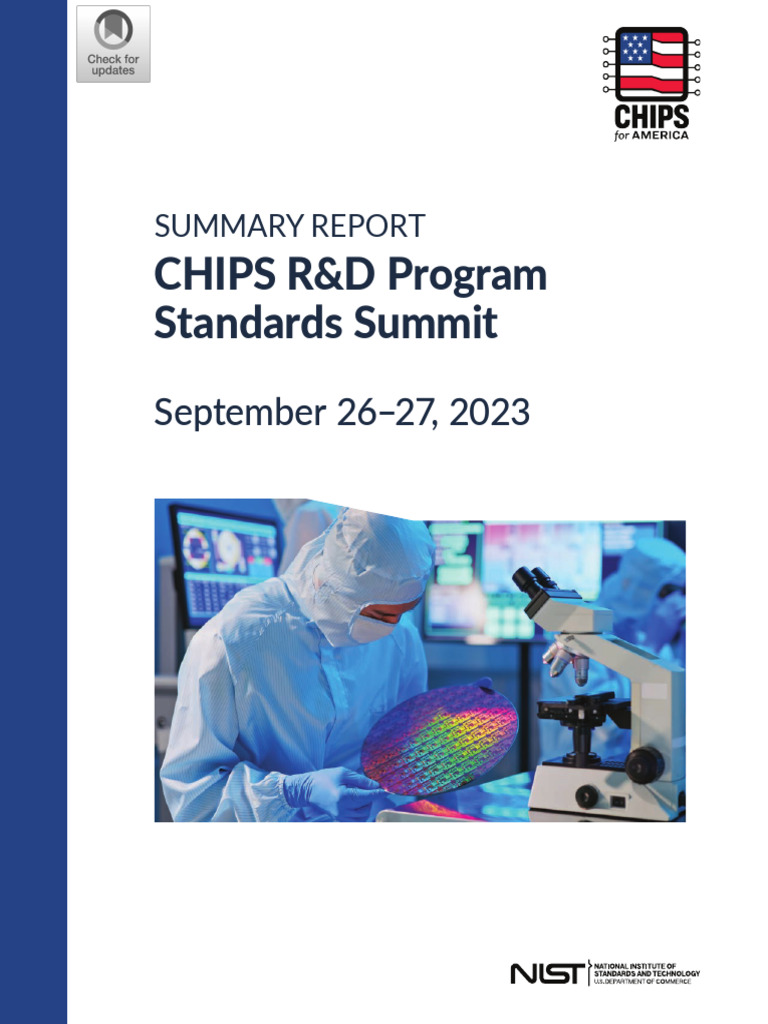 Check for updates

CHIPS for AMERICA

SUMMARY REPORT
CHIPS R&D Program Standards Summit

September 26–27, 2023

NIST NATIONAL INSTITUTE OF STANDARDS AND TECHNOLOGY U.S. DEPARTMENT OF COMMERCE